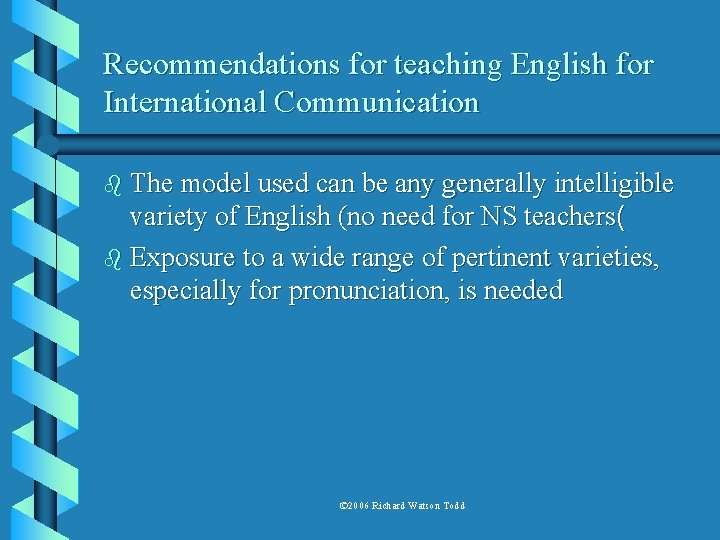 Recommendations for teaching English for International Communication

- The model used can be any generally intelligible variety of English (no need for NS teachers(
- Exposure to a wide range of pertinent varieties, especially for pronunciation, is needed

©2006 Richard Watson Todd